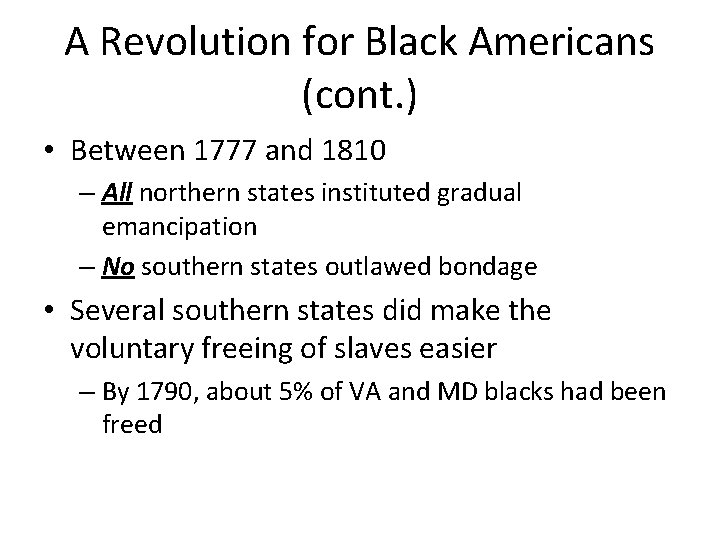 A Revolution for Black Americans (cont.)

• Between 1777 and 1810

– All northern states instituted gradual emancipation

– No southern states outlawed bondage

• Several southern states did make the voluntary freeing of slaves easier

– By 1790, about 5% of VA and MD blacks had been freed